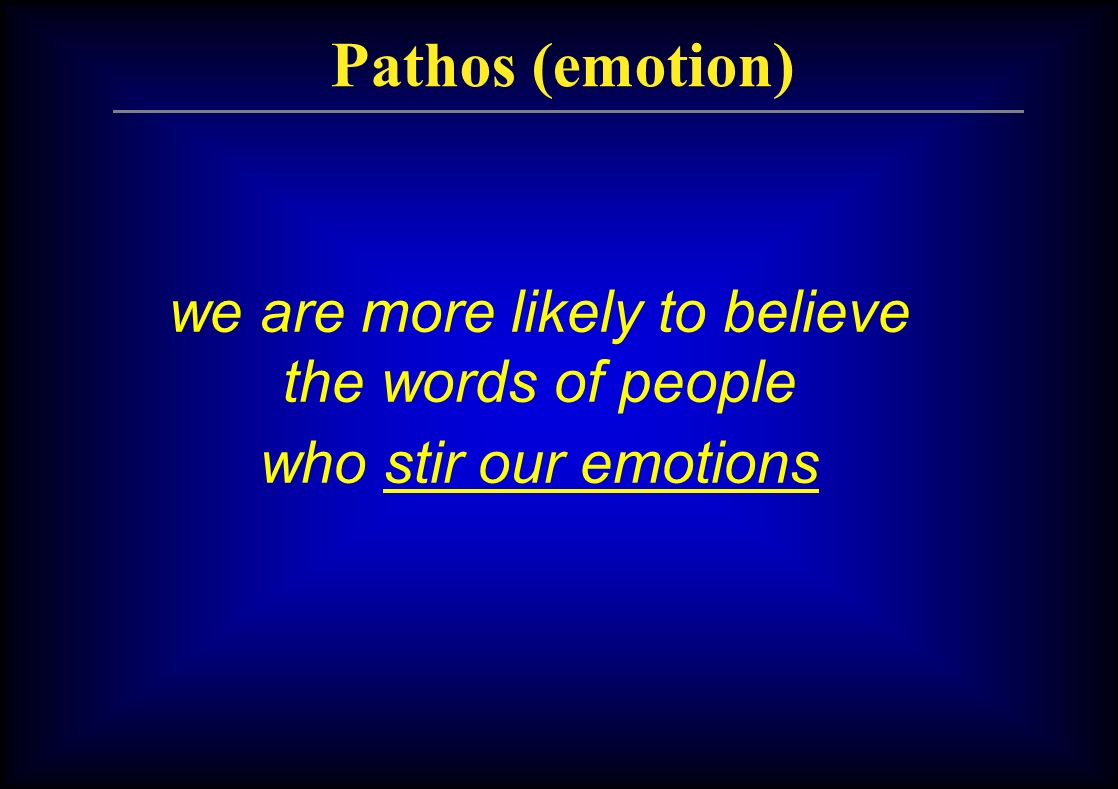 Pathos (emotion)

we are more likely to believe the words of people who stir our emotions